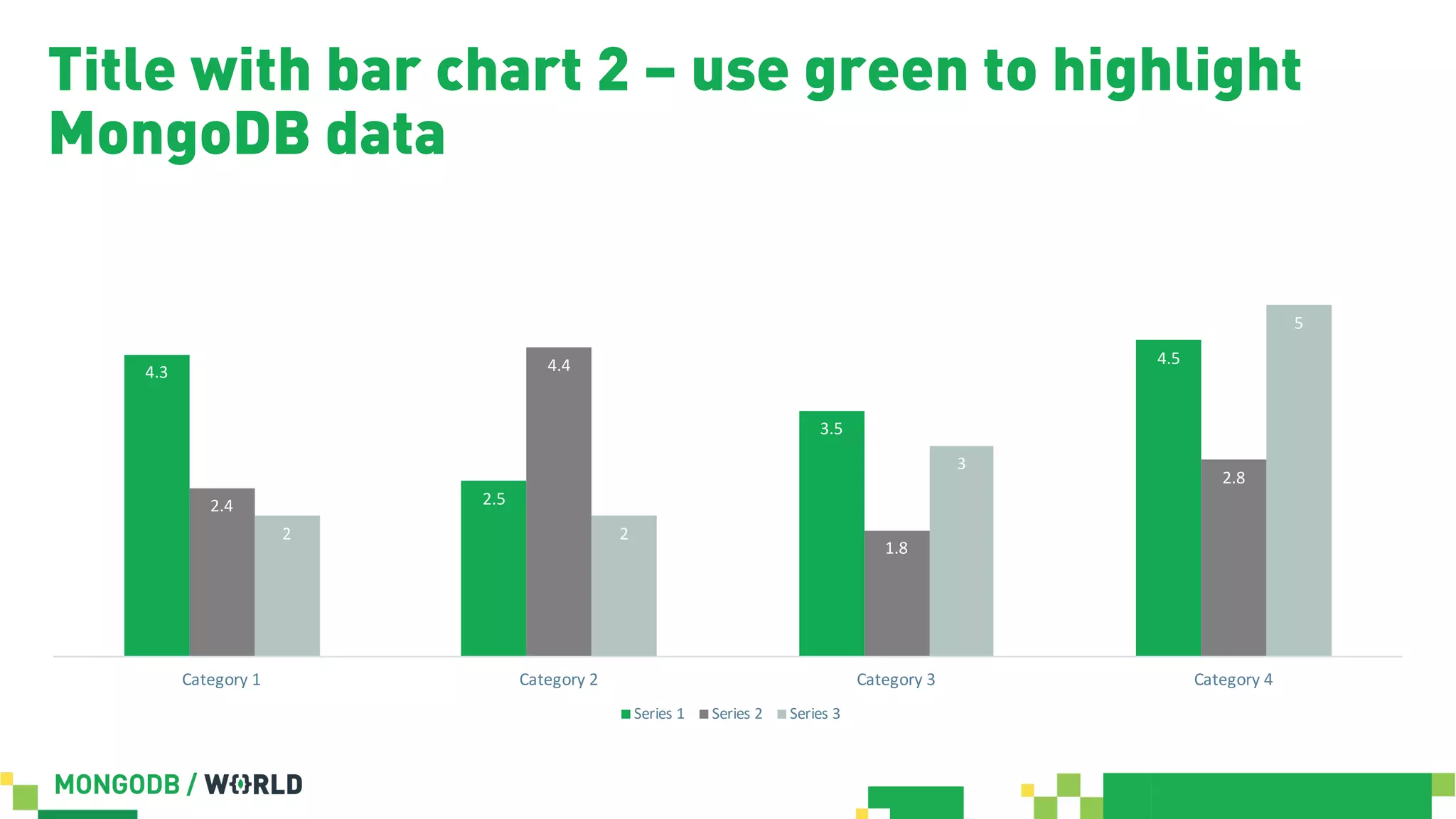 Title with bar chart 2 – use green to highlight MongoDB data

4.3
2.4
2
2.5
4.4
2
3.5
1.8
3
4.5
2.8
5

Category 1
Category 2
Category 3
Category 4

Series 1 Series 2 Series 3

MONGODB / WORLD